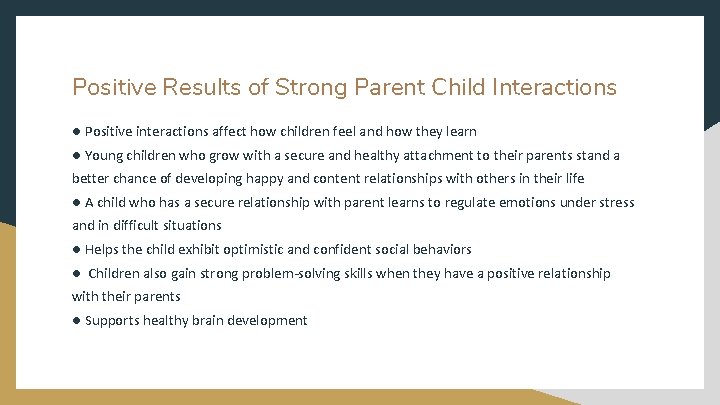 Positive Results of Strong Parent Child Interactions

● Positive interactions affect how children feel and how they learn
● Young children who grow with a secure and healthy attachment to their parents stand a better chance of developing happy and content relationships with others in their life
● A child who has a secure relationship with parent learns to regulate emotions under stress and in difficult situations
● Helps the child exhibit optimistic and confident social behaviors
● Children also gain strong problem-solving skills when they have a positive relationship with their parents
● Supports healthy brain development